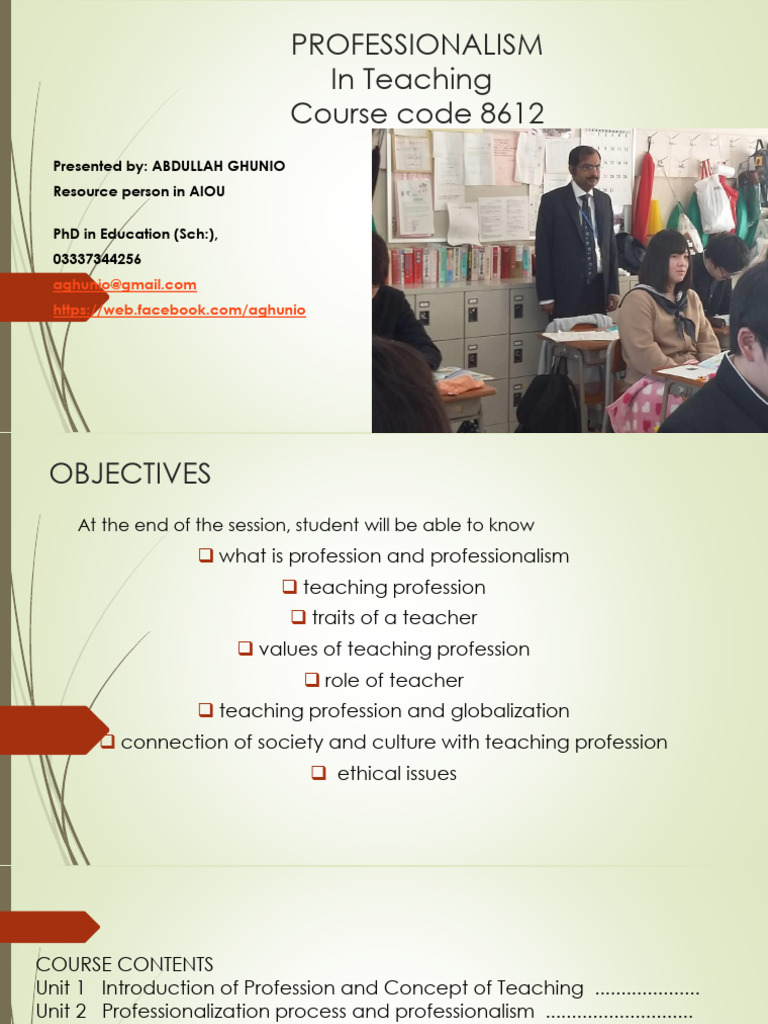 PROFESSIONALISM
In Teaching
Course code 8612

Presented by: ABDULLAH GHUNIO
Resource person in AIOU

PhD in Education (Sch:),
03337344256
aghunio@gmail.com
https://web.facebook.com/aghunio

OBJECTIVES

At the end of the session, student will be able to know
❑ what is profession and professionalism
❑ teaching profession
❑ traits of a teacher
❑ values of teaching profession
❑ role of teacher
❑ teaching profession and globalization
❑ connection of society and culture with teaching profession
❑ ethical issues

COURSE CONTENTS
Unit 1 Introduction of Profession and Concept of Teaching ....................
Unit 2 Professionalization process and professionalism ............................